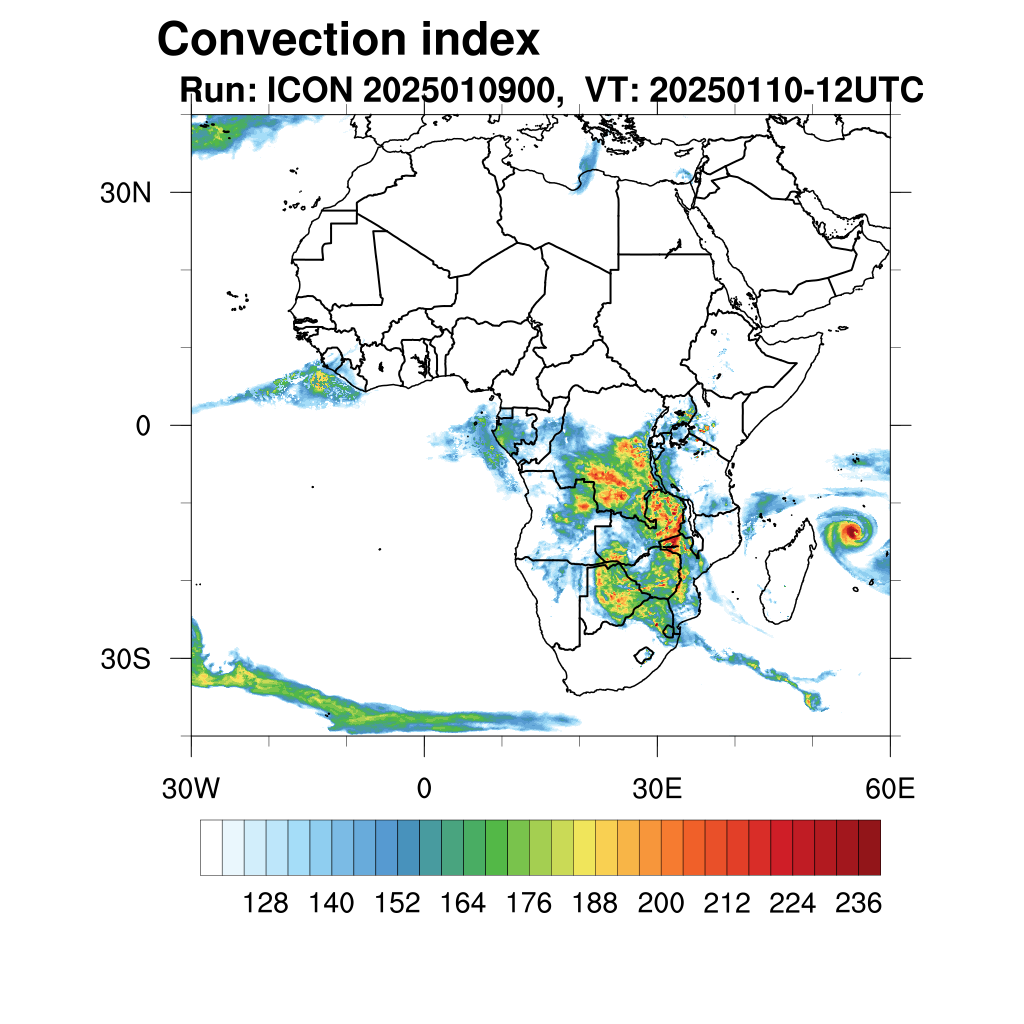 Convection index
Run: ICON 2025010900, VT: 20250110-12UTC

30N
0
30S

30W
0
30E
60E

128 140 152 164 176 188 200 212 224 236